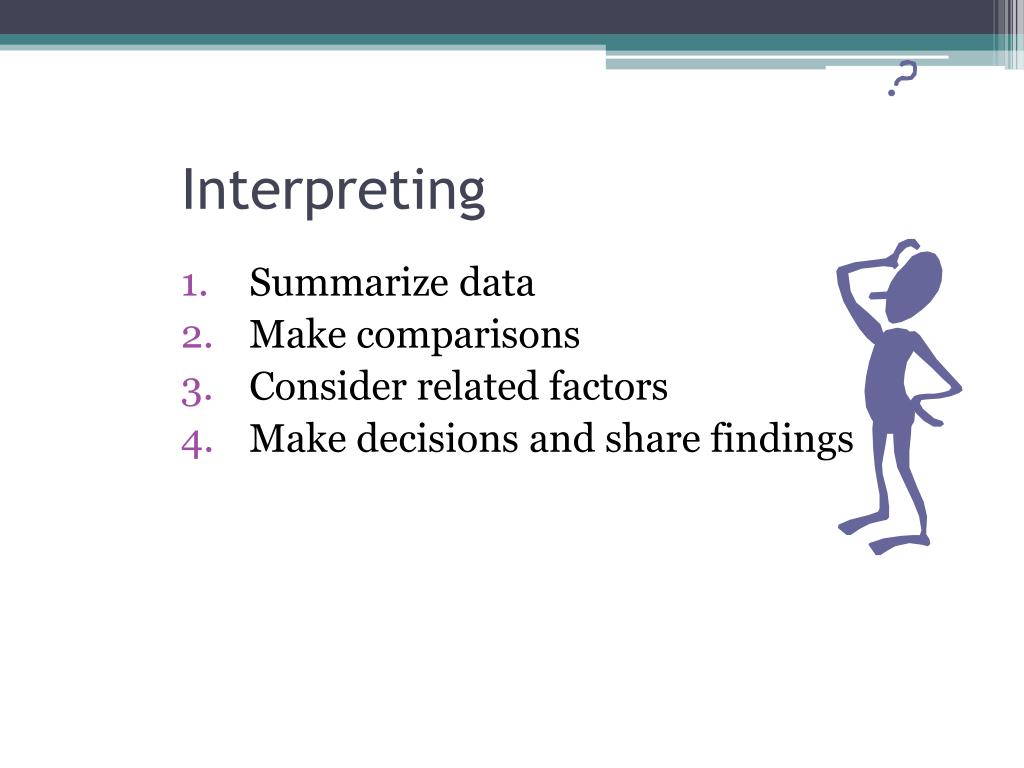 ?

Interpreting

1. Summarize data
2. Make comparisons
3. Consider related factors
4. Make decisions and share findings